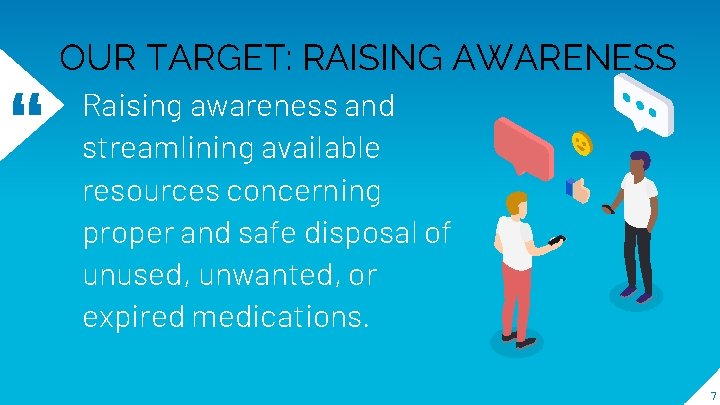 OUR TARGET: RAISING AWARENESS

“

Raising awareness and streamlining available resources concerning proper and safe disposal of unused, unwanted, or expired medications.

7